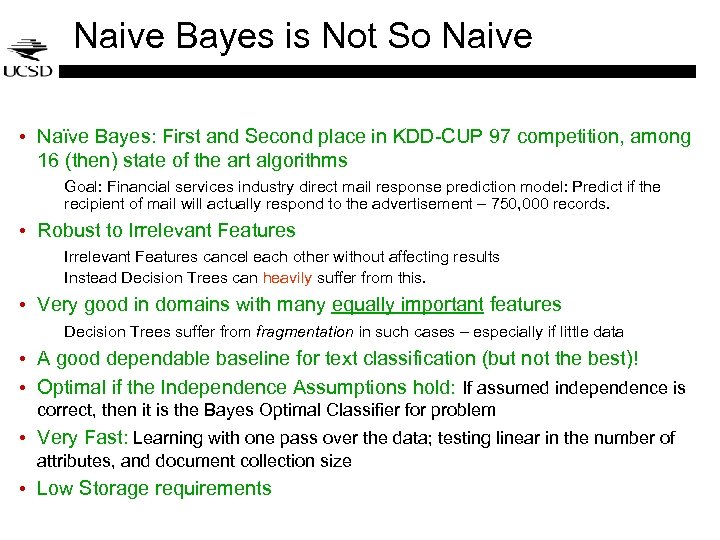 UCSD

Naive Bayes is Not So Naive

• Naïve Bayes: First and Second place in KDD-CUP 97 competition, among 16 (then) state of the art algorithms

Goal: Financial services industry direct mail response prediction model: Predict if the recipient of mail will actually respond to the advertisement – 750,000 records.

• Robust to Irrelevant Features

Irrelevant Features cancel each other without affecting results

Instead Decision Trees can heavily suffer from this.

• Very good in domains with many equally important features

Decision Trees suffer from fragmentation in such cases – especially if little data

• A good dependable baseline for text classification (but not the best)!

• Optimal if the Independence Assumptions hold: If assumed independence is correct, then it is the Bayes Optimal Classifier for problem

• Very Fast: Learning with one pass over the data; testing linear in the number of attributes, and document collection size

• Low Storage requirements